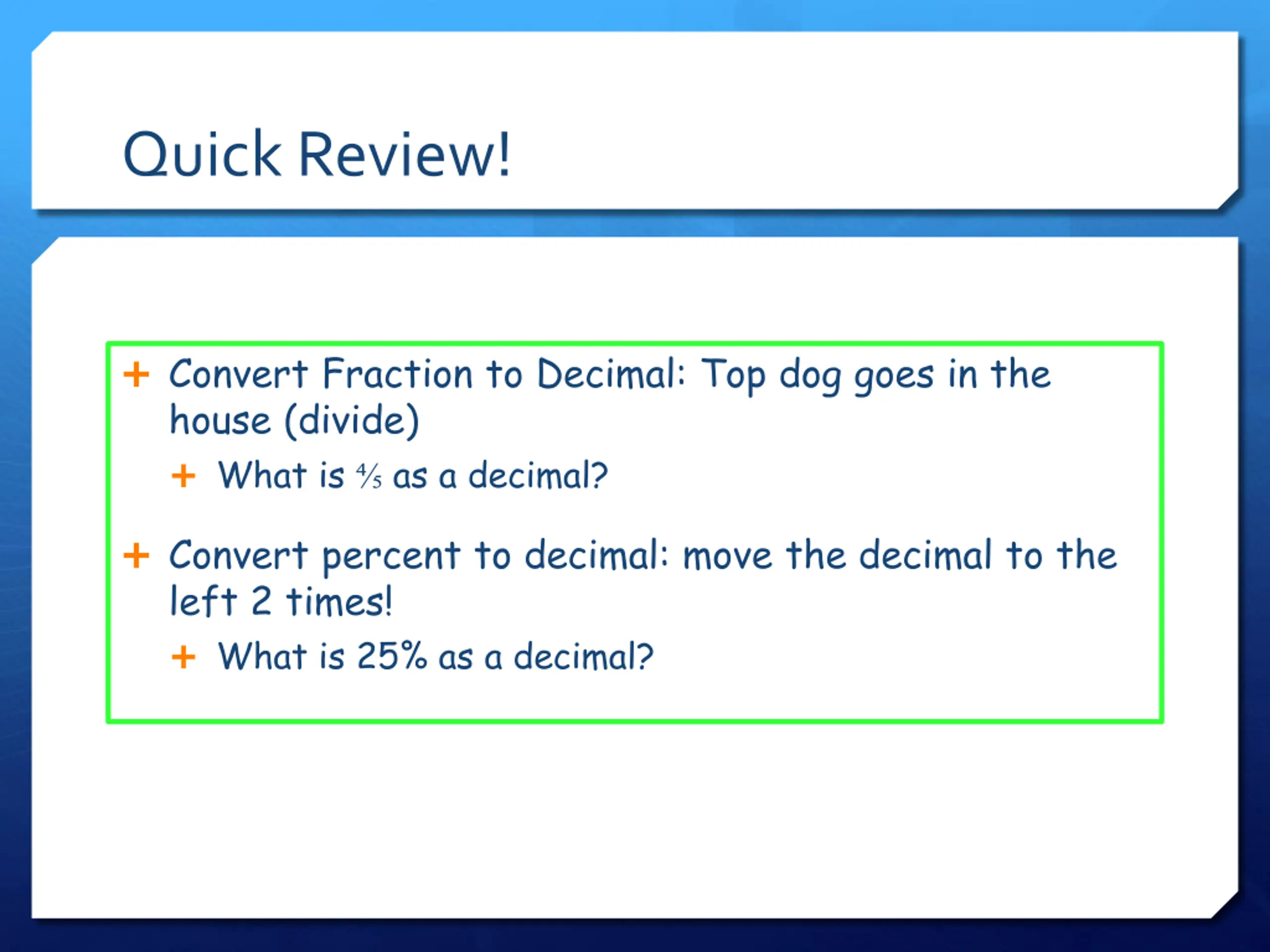 Quick Review!

+ Convert Fraction to Decimal: Top dog goes in the house (divide)

+ What is $\frac{4}{5}$ as a decimal?

+ Convert percent to decimal: move the decimal to the left 2 times!

+ What is 25% as a decimal?